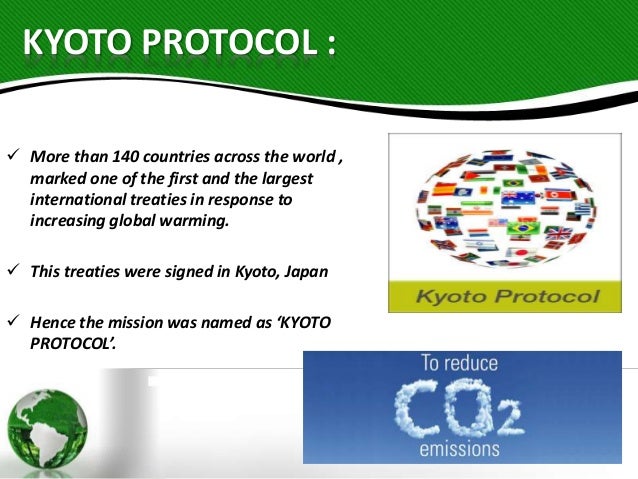 KYOTO PROTOCOL :

✓ More than 140 countries across the world , marked one of the first and the largest international treaties in response to increasing global warming.

✓ This treaties were signed in Kyoto, Japan

✓ Hence the mission was named as 'KYOTO PROTOCOL'.

Kyoto Protocol

To reduce
$CO_2$
emissions